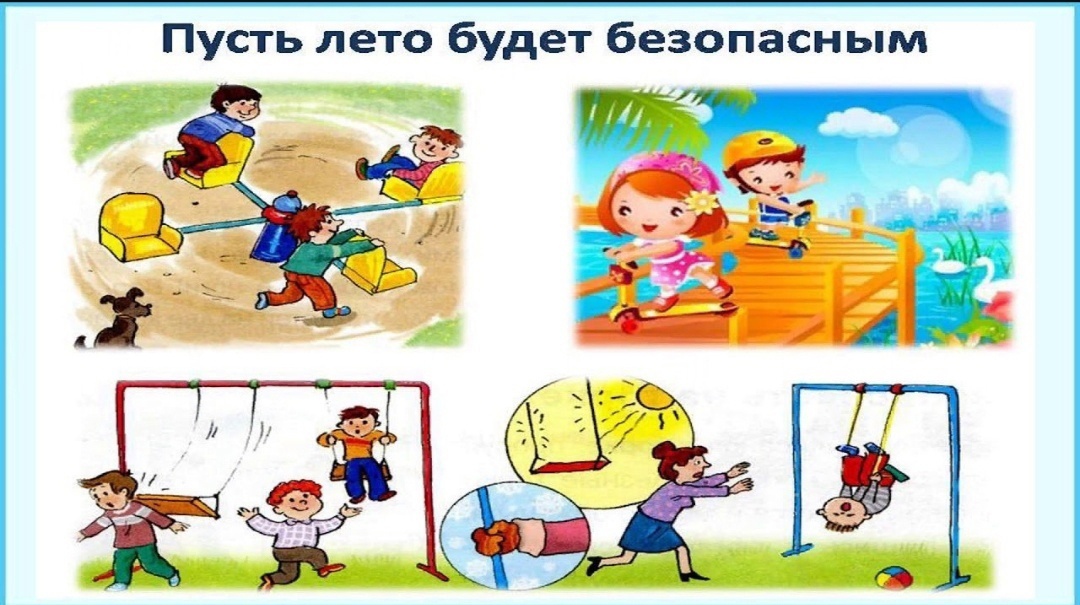 Пусть лето будет безопасным